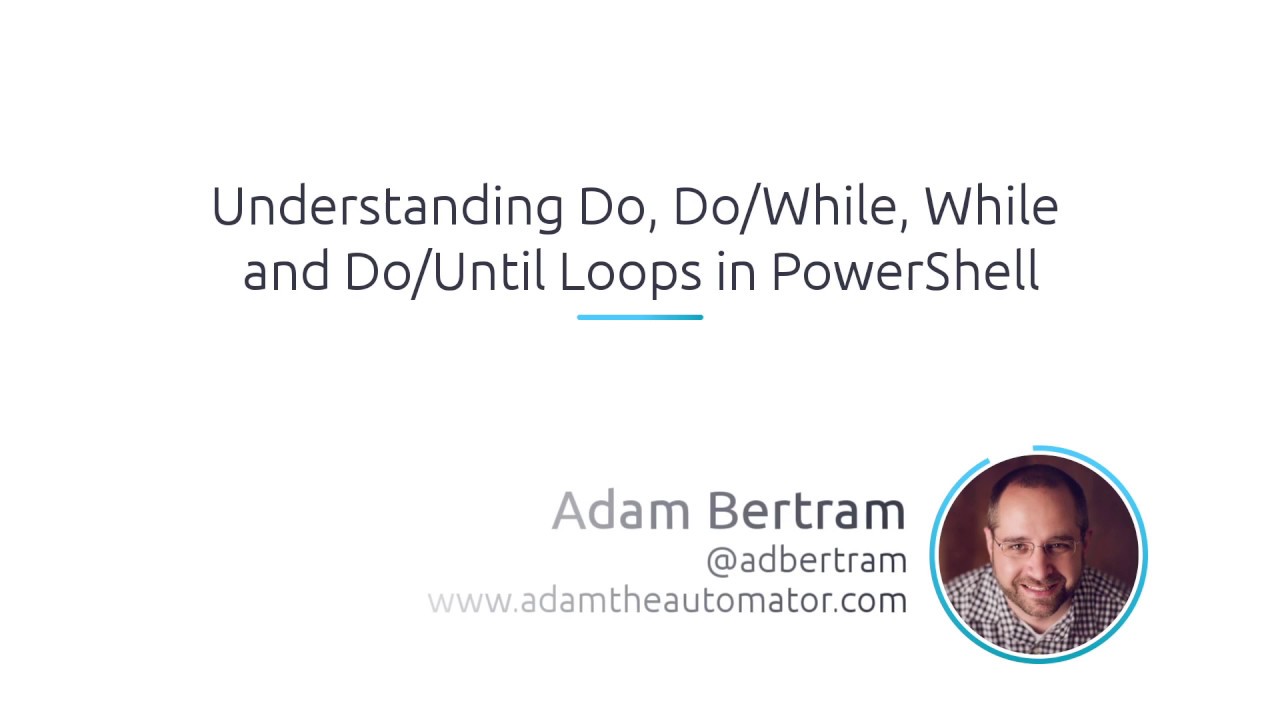 Understanding Do, Do/While, While and Do/Until Loops in PowerShell

Adam Bertram
@adbertram
www.adamtheautomator.com